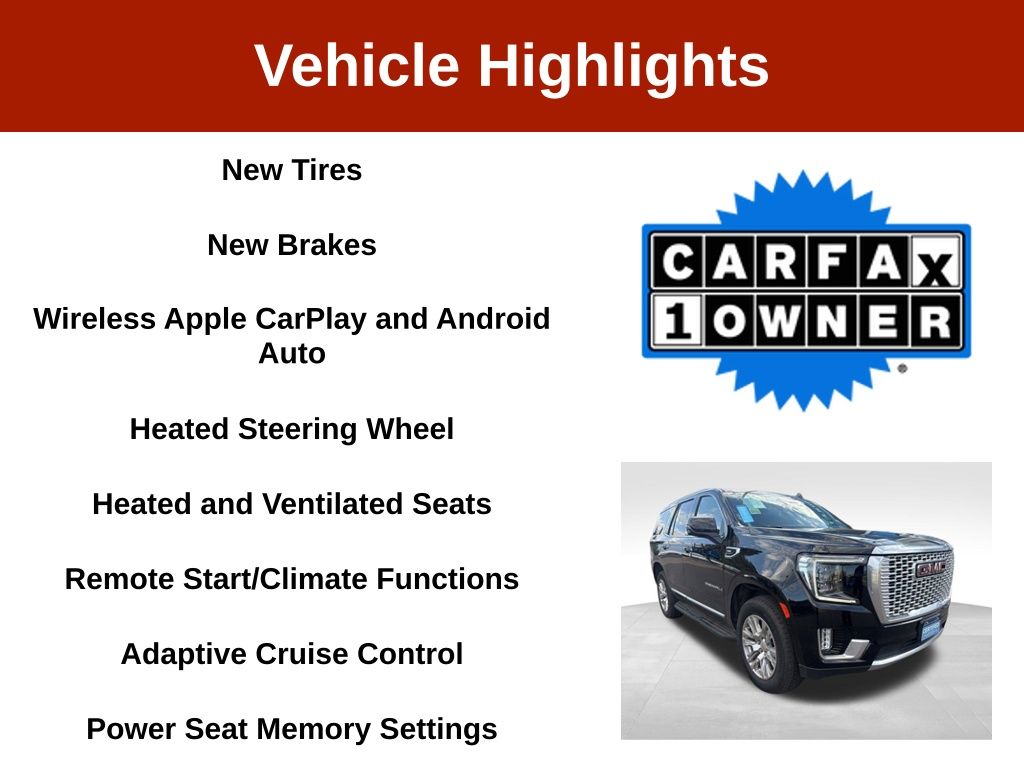 Vehicle Highlights

New Tires

New Brakes

Wireless Apple CarPlay and Android Auto

Heated Steering Wheel

Heated and Ventilated Seats

Remote Start/Climate Functions

Adaptive Cruise Control

Power Seat Memory Settings

CARFAX
1 OWNER

GMC